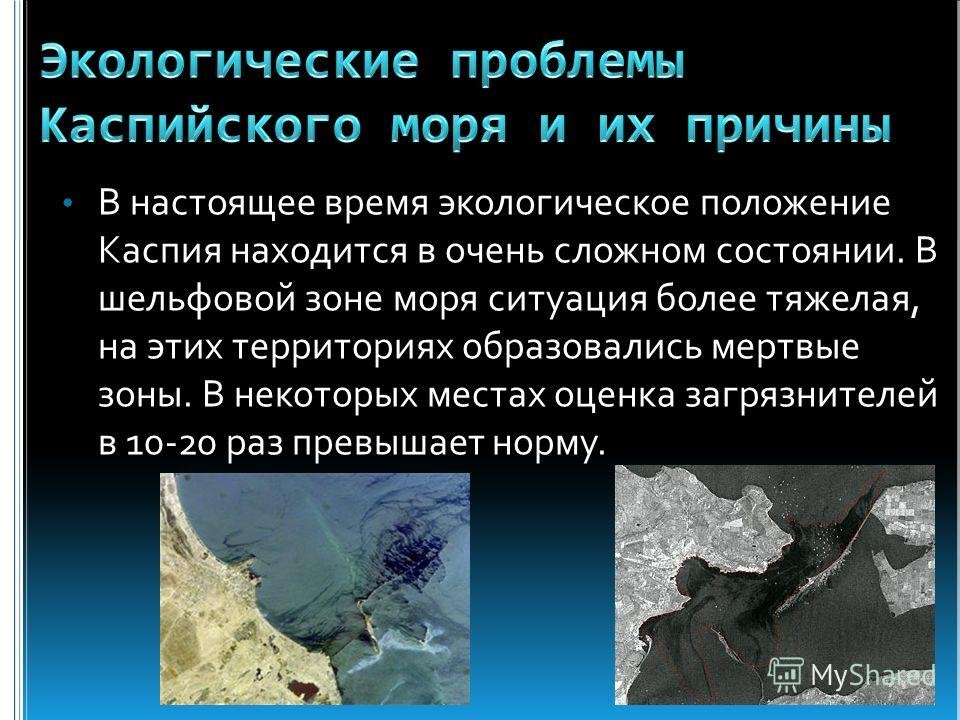 Экологические проблемы Каспийского моря и их причины

• В настоящее время экологическое положение Каспия находится в очень сложном состоянии. В шельфовой зоне моря ситуация более тяжелая, на этих территориях образовались мертвые зоны. В некоторых местах оценка загрязнителей в 10-20 раз превышает норму.

MyShared